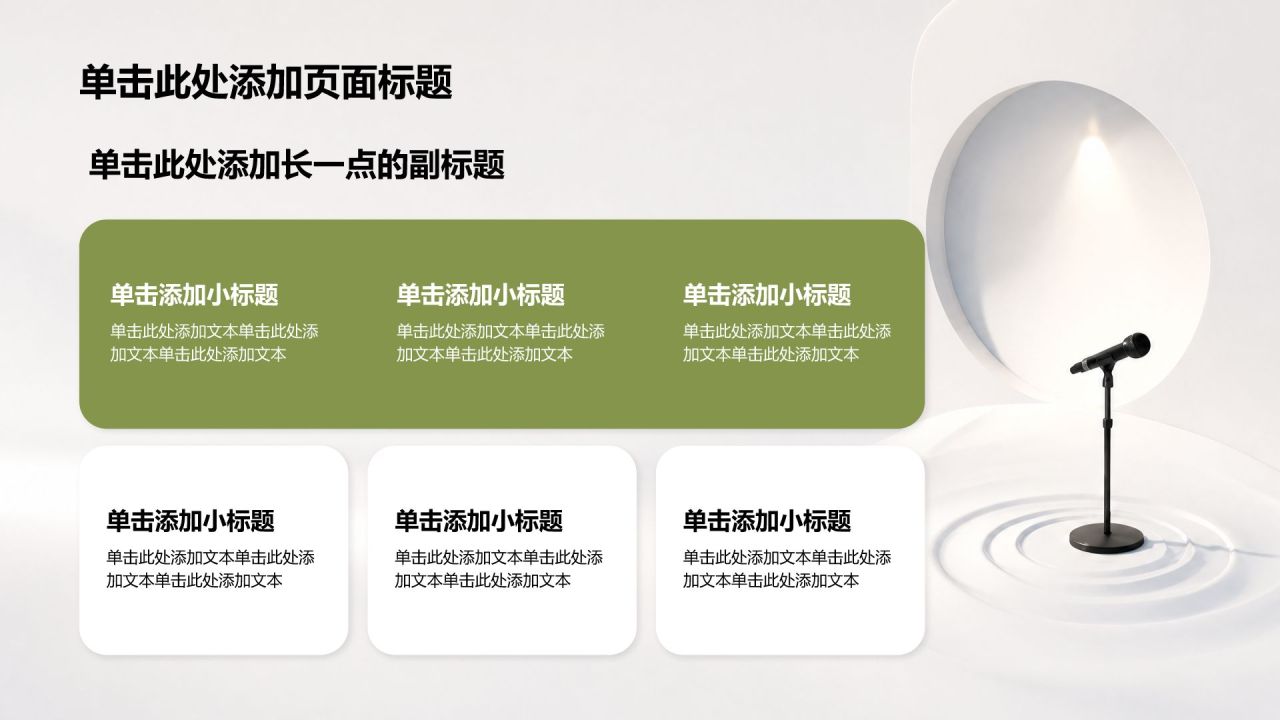 单击此处添加页面标题

单击此处添加长一点的副标题

单击添加小标题
单击此处添加文本单击此处添加文本单击此处添加文本

单击添加小标题
单击此处添加文本单击此处添加文本单击此处添加文本

单击添加小标题
单击此处添加文本单击此处添加文本单击此处添加文本

单击添加小标题
单击此处添加文本单击此处添加文本单击此处添加文本

单击添加小标题
单击此处添加文本单击此处添加文本单击此处添加文本

单击添加小标题
单击此处添加文本单击此处添加文本单击此处添加文本